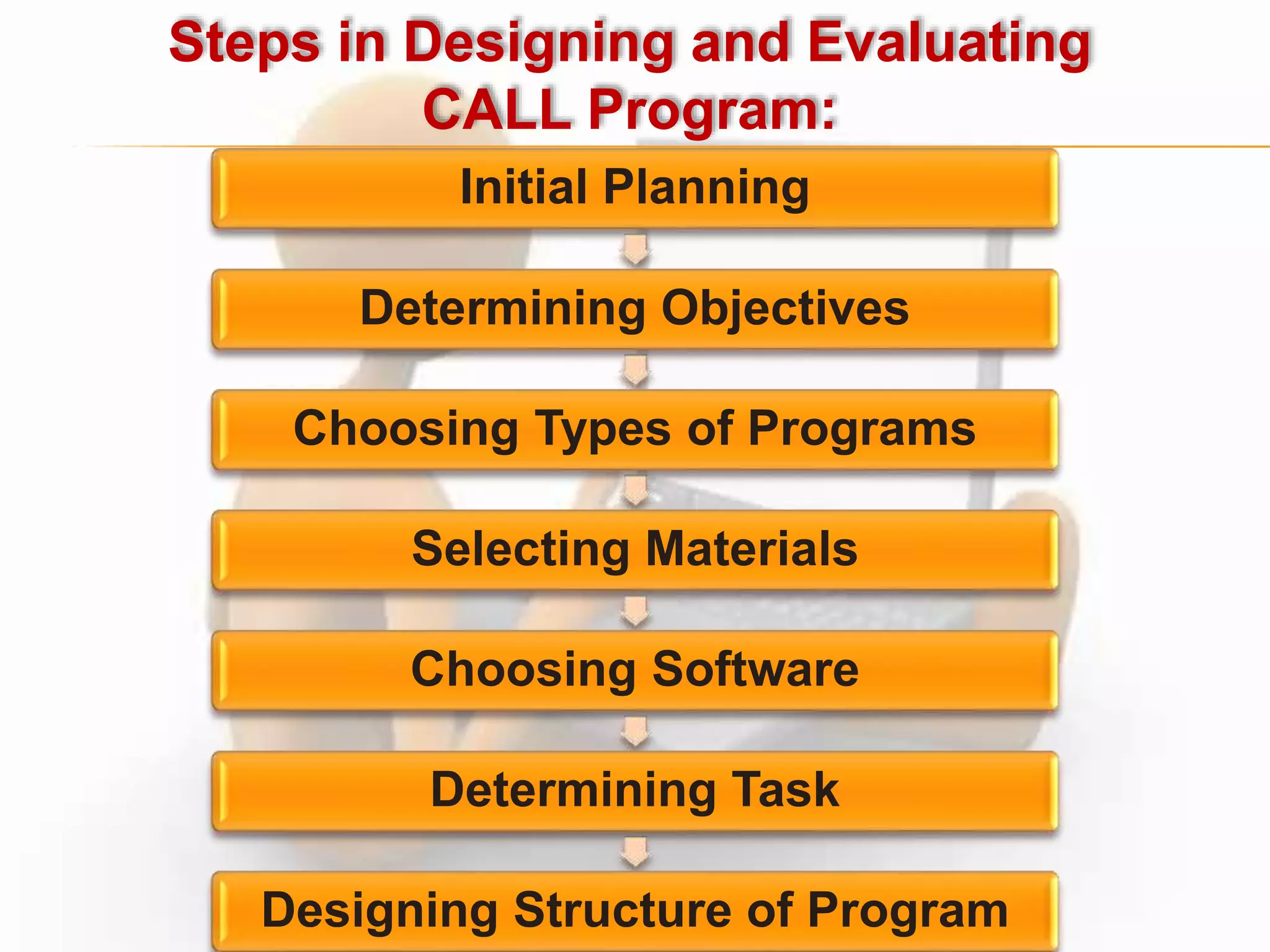 Steps in Designing and Evaluating CALL Program:

Initial Planning

Determining Objectives

Choosing Types of Programs

Selecting Materials

Choosing Software

Determining Task

Designing Structure of Program